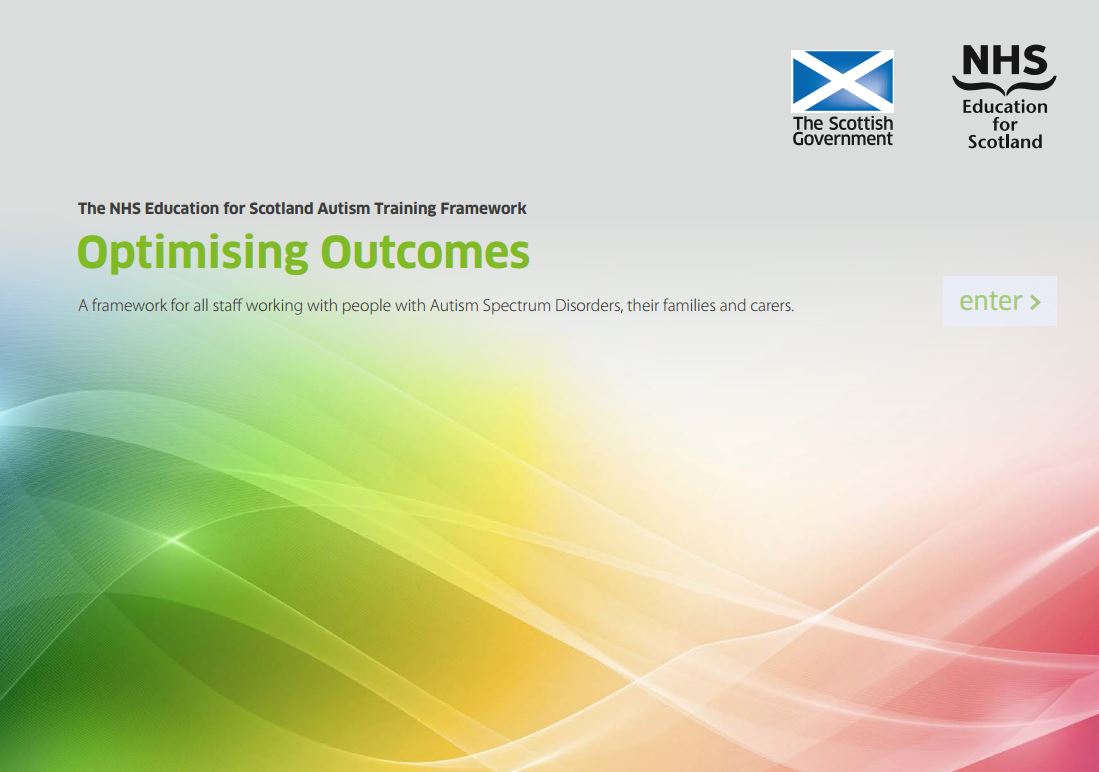 The Scottish Government

NHS
Education for Scotland

The NHS Education for Scotland Autism Training Framework

Optimising Outcomes

A framework for all staff working with people with Autism Spectrum Disorders, their families and carers.

enter >